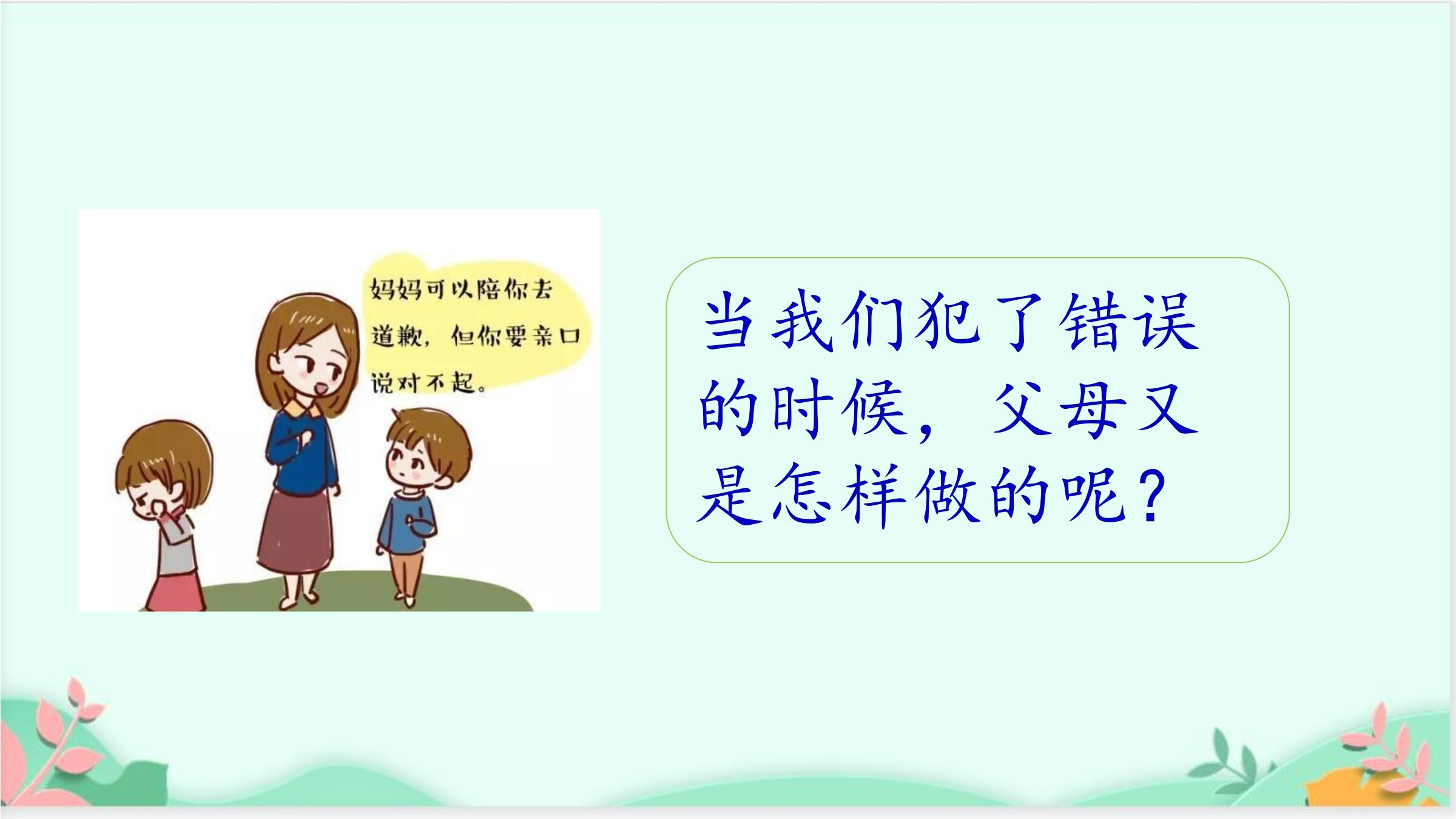 妈妈可以陪你去道歉，但你要亲口说对不起。

当我们犯了错误的时候，父母又是怎样做的呢？